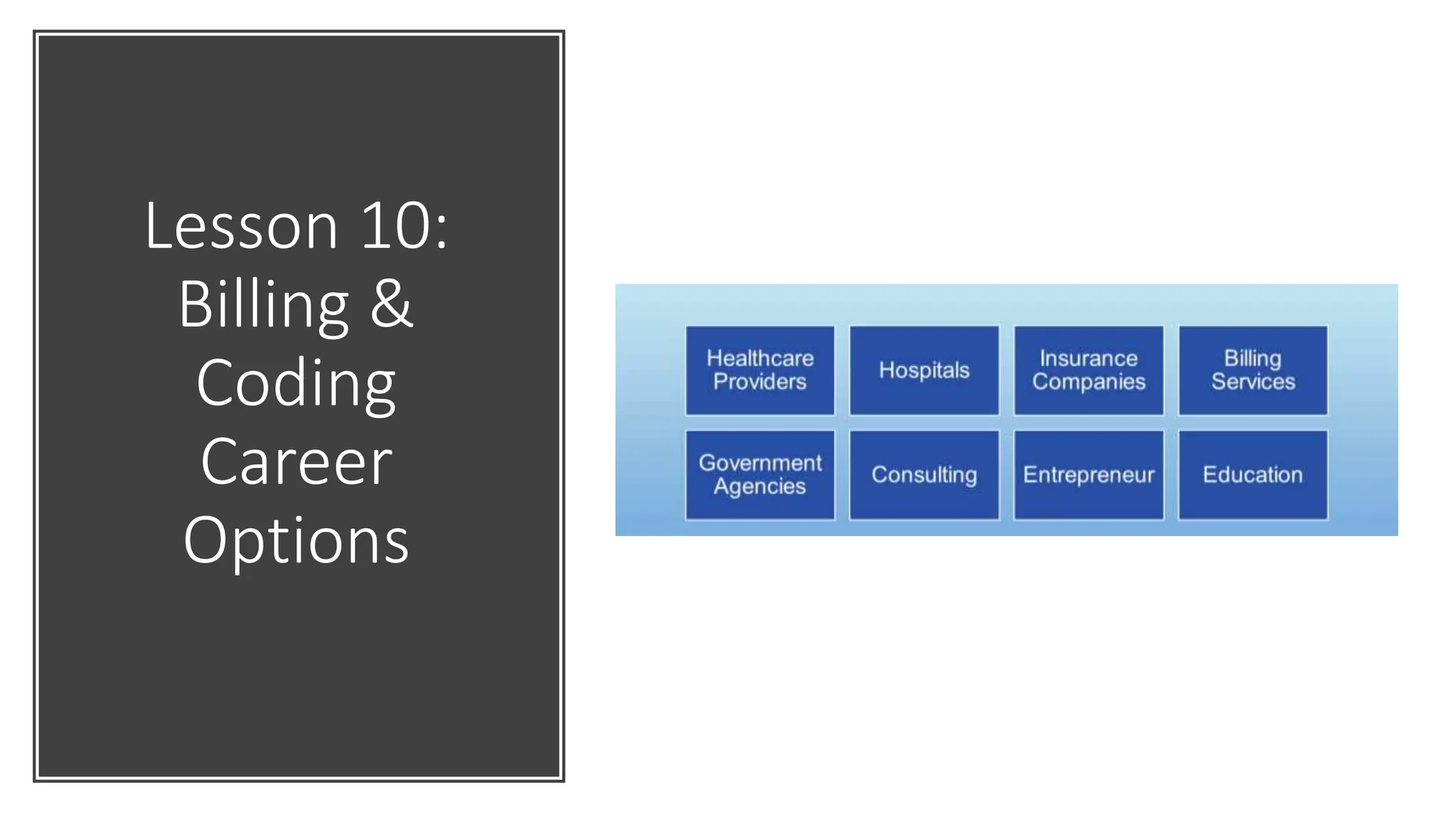 Lesson 10: Billing & Coding Career Options

Healthcare Providers

Hospitals

Insurance Companies

Billing Services

Government Agencies

Consulting

Entrepreneur

Education